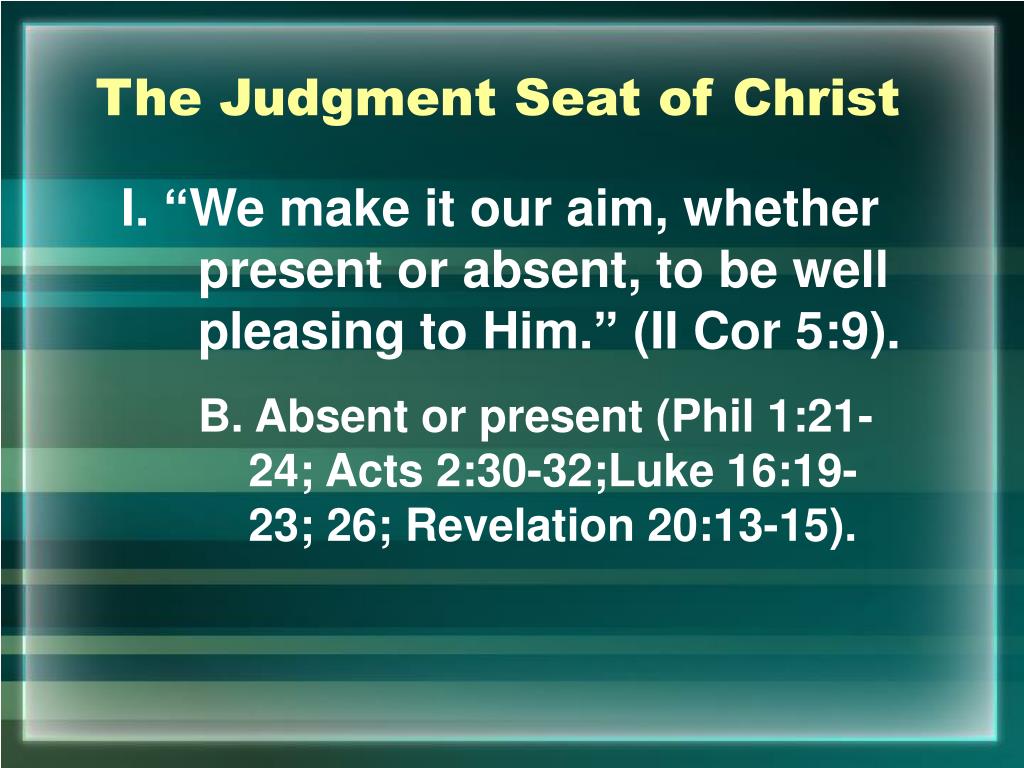 The Judgment Seat of Christ

I. “We make it our aim, whether present or absent, to be well pleasing to Him.” (II Cor 5:9).

B. Absent or present (Phil 1:21-24; Acts 2:30-32;Luke 16:19-23; 26; Revelation 20:13-15).